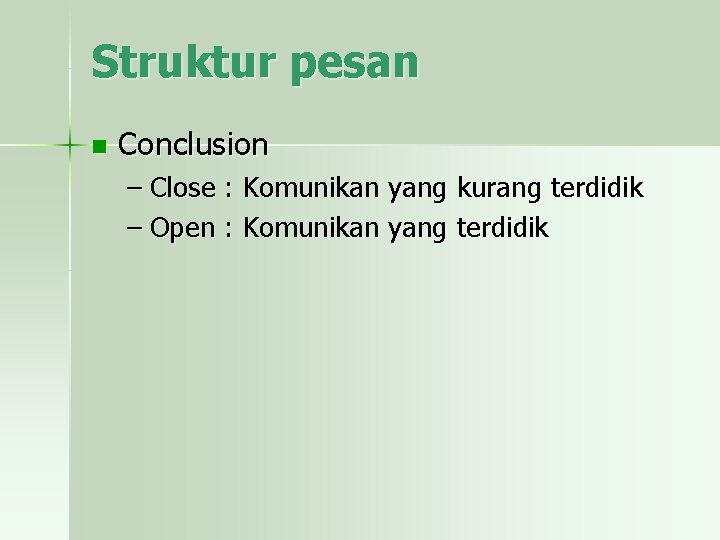 Struktur pesan

Conclusion
– Close : Komunikan yang kurang terdidik
– Open : Komunikan yang terdidik